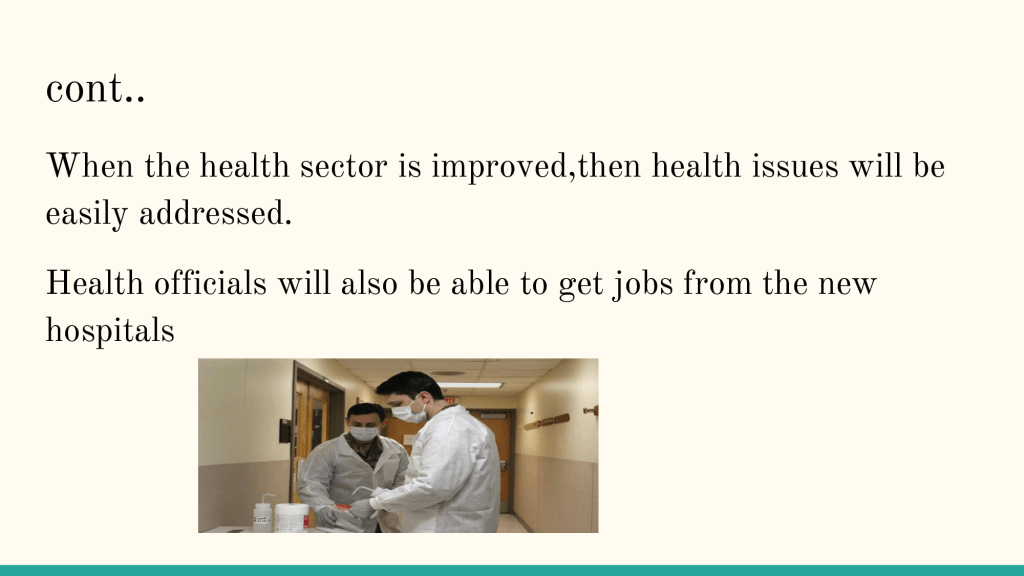 cont..

When the health sector is improved,then health issues will be easily addressed.

Health officials will also be able to get jobs from the new hospitals